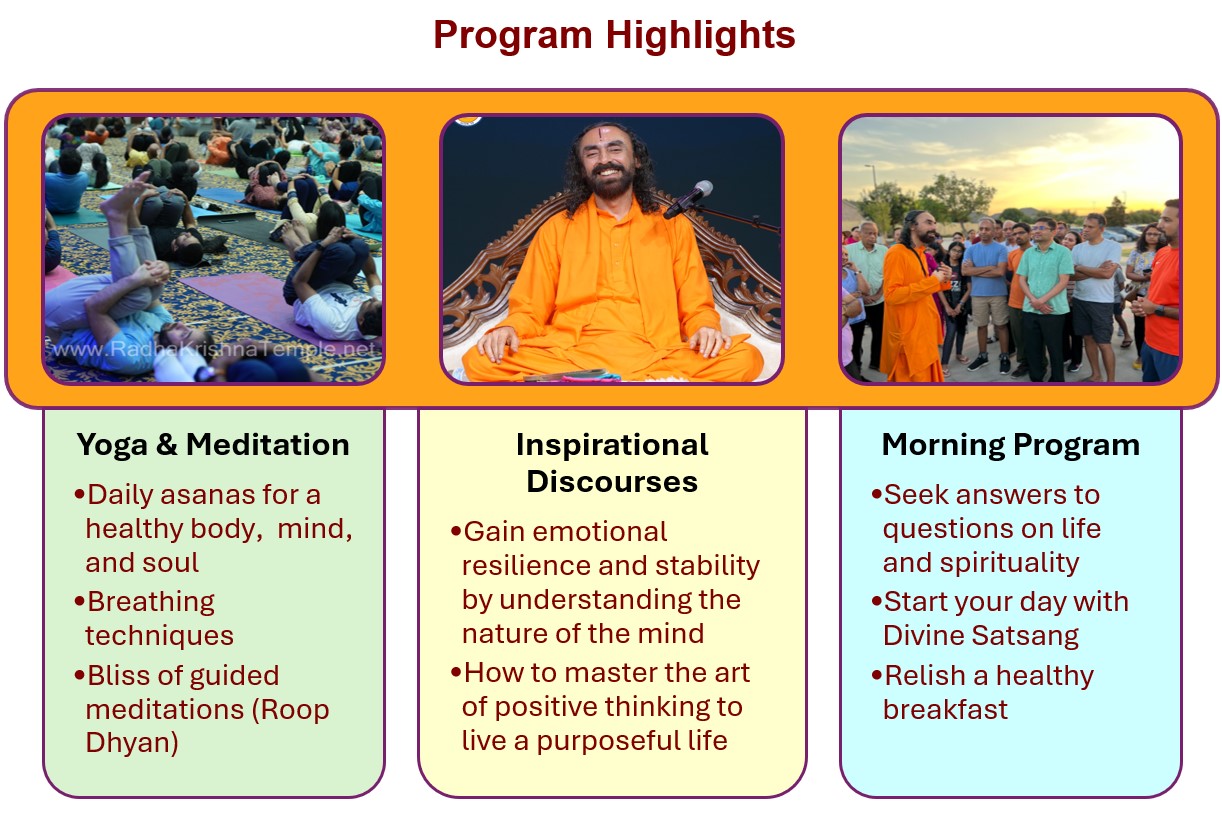 Program Highlights

www.RadheKrishnaTemple.net

Yoga & Meditation

•Daily asanas for a healthy body, mind, and soul

•Breathing techniques

•Bliss of guided meditations (Roop Dhyan)

Inspirational Discourses

•Gain emotional resilience and stability by understanding the nature of the mind

•How to master the art of positive thinking to live a purposeful life

Morning Program

•Seek answers to questions on life and spirituality

•Start your day with Divine Satsang

•Relish a healthy breakfast